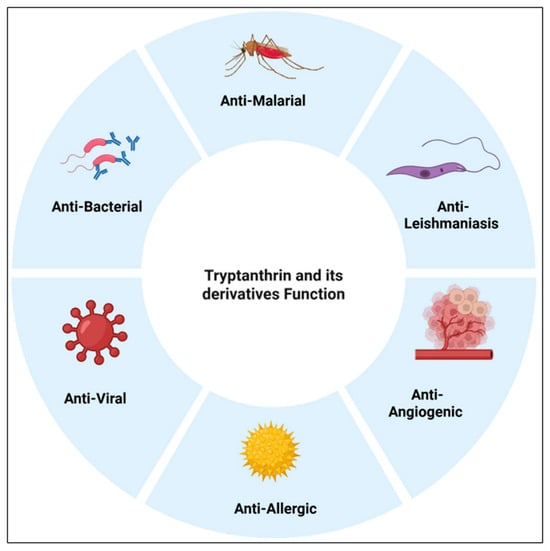 Tryptanthrin and its derivatives Function

Anti-Malarial

Anti-Leishmaniasis

Anti-Angiogenic

Anti-Allergic

Anti-Viral

Anti-Bacterial